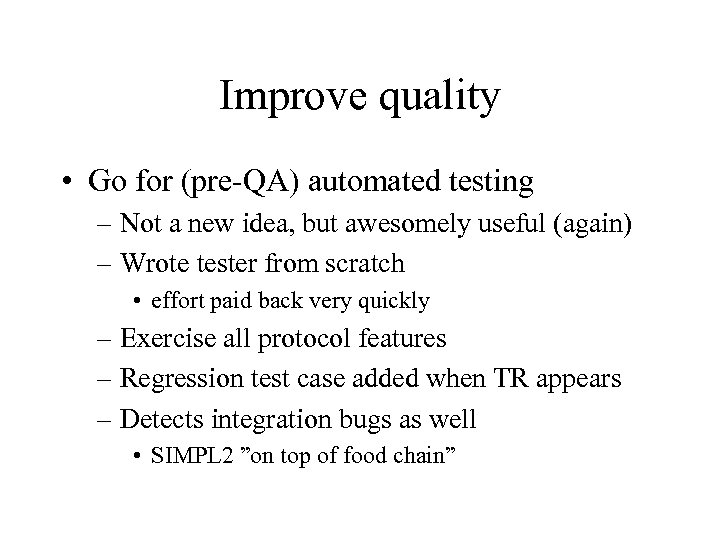 Improve quality

• Go for (pre-QA) automated testing
– Not a new idea, but awesomely useful (again)
– Wrote tester from scratch
• effort paid back very quickly
– Exercise all protocol features
– Regression test case added when TR appears
– Detects integration bugs as well
• SIMPL2 ”on top of food chain”